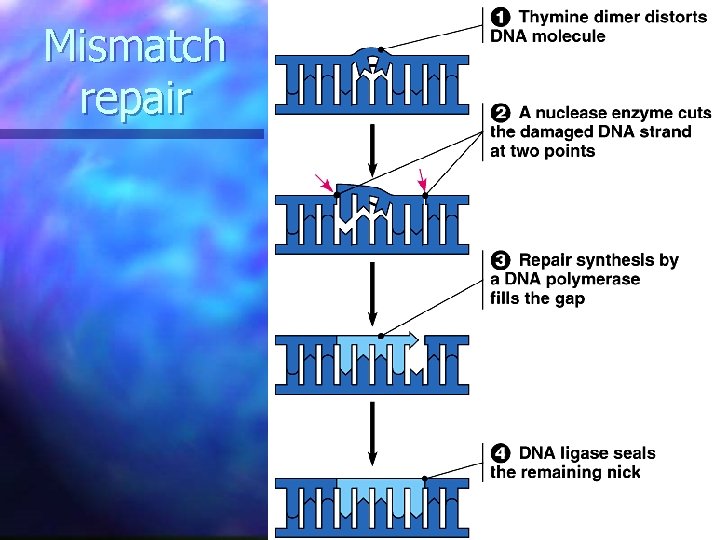 Mismatch repair

1 Thymine dimer distorts DNA molecule

2 A nuclease enzyme cuts the damaged DNA strand at two points

3 Repair synthesis by a DNA polymerase fills the gap

4 DNA ligase seals the remaining nick